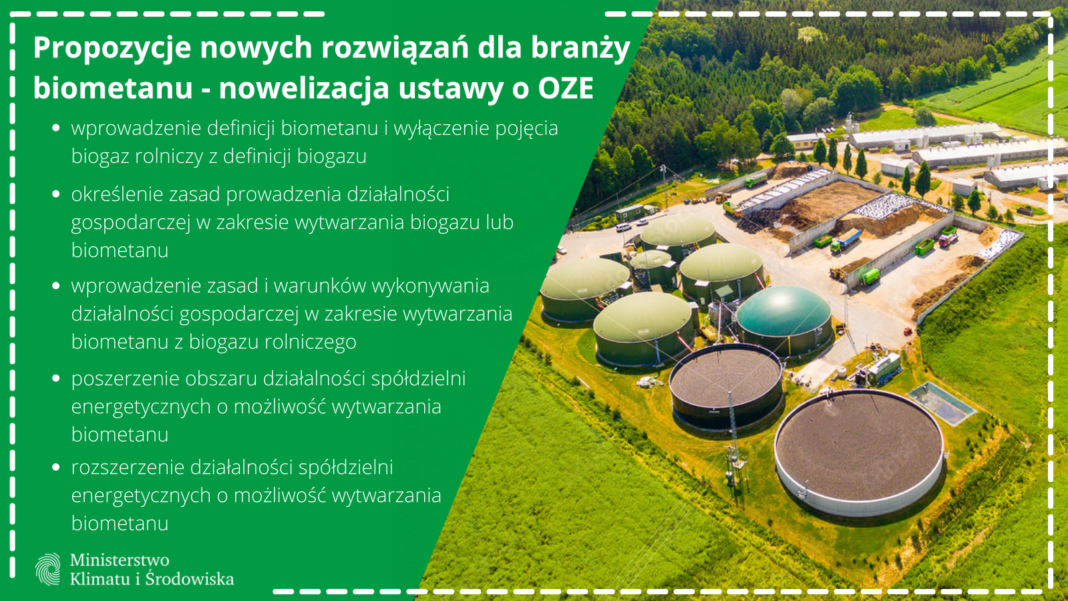 Propozycje nowych rozwiązań dla branży biometanu - nowelizacja ustawy o OZE

• wprowadzenie definicji biometanu i wyłączenie pojęcia biogaz rolniczy z definicji biogazu

• określenie zasad prowadzenia działalności gospodarczej w zakresie wytwarzania biogazu lub biometanu

• wprowadzenie zasad i warunków wykonywania działalności gospodarczej w zakresie wytwarzania biometanu z biogazu rolniczego

• poszerzenie obszaru działalności spółdzielni energetycznych o możliwość wytwarzania biometanu

• rozszerzenie działalności spółdzielni energetycznych o możliwość wytwarzania biometanu

Ministerstwo Klimatu i Środowiska